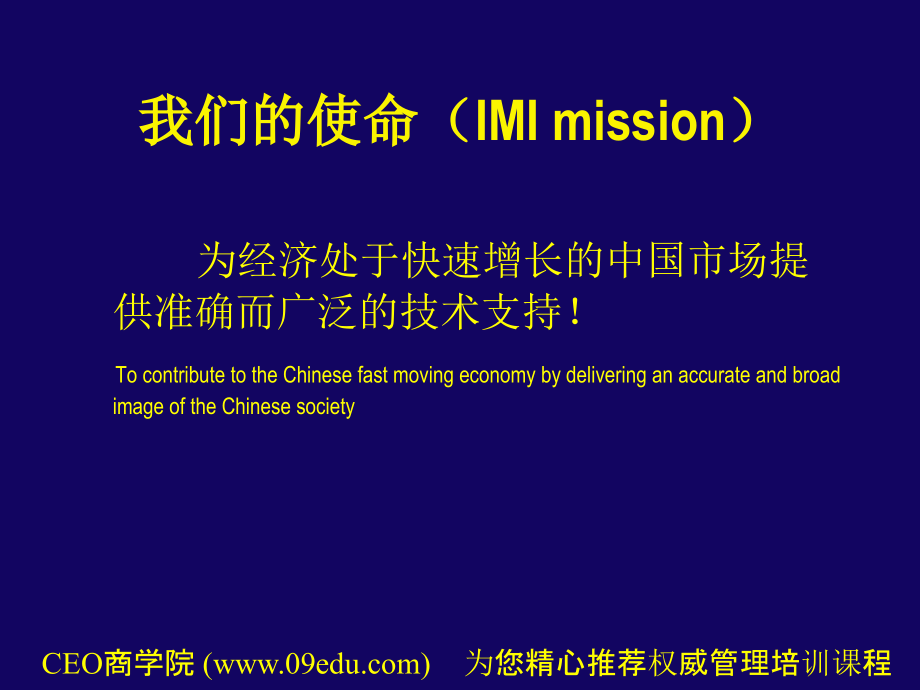 我们的使命（IMI mission）

为经济处于快速增长的中国市场提供准确而广泛的技术支持！

To contribute to the Chinese fast moving economy by delivering an accurate and broad image of the Chinese society

CEO商学院 (www.09edu.com)　为您精心推荐权威管理培训课程